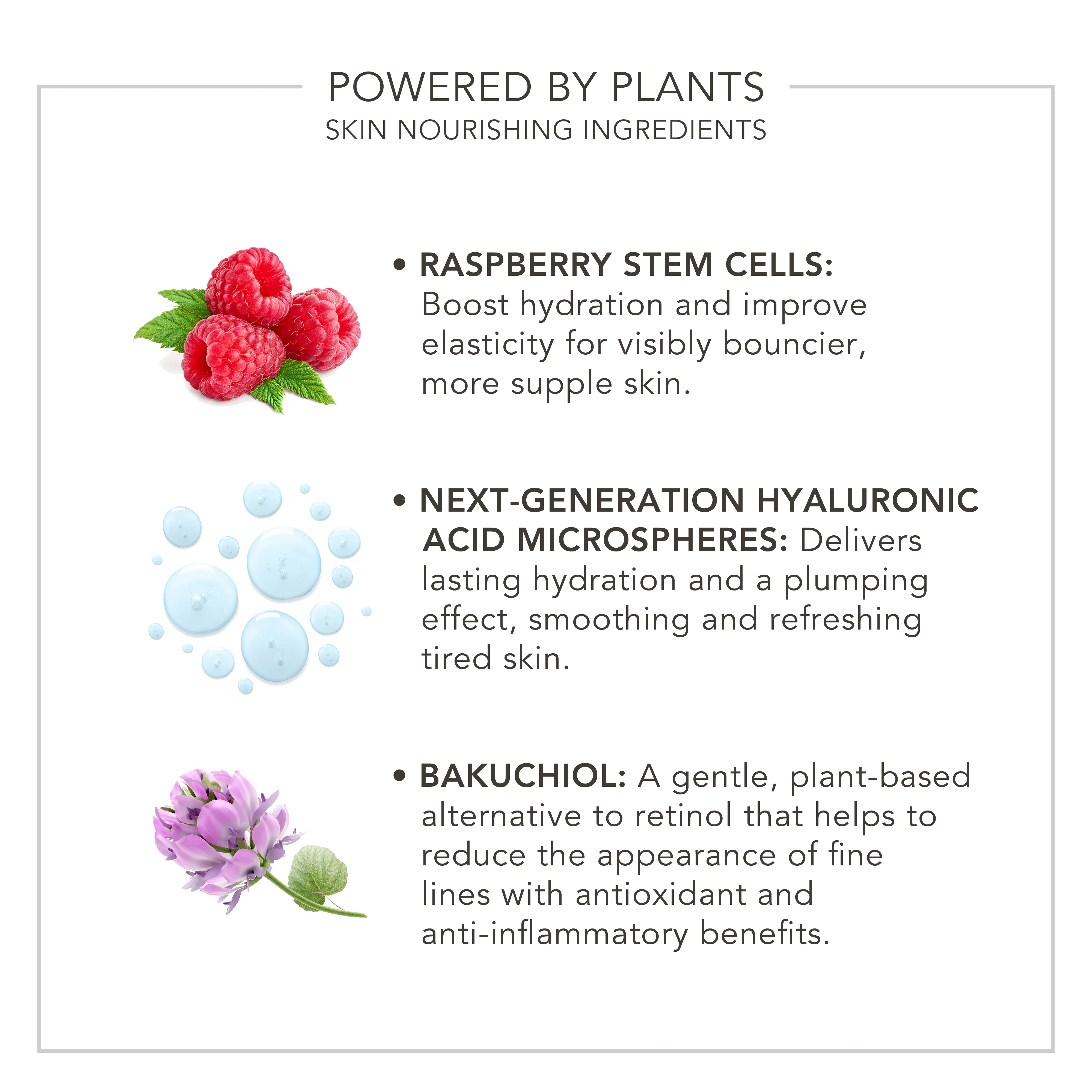 POWERED BY PLANTS
SKIN NOURISHING INGREDIENTS

• RASPBERRY STEM CELLS: Boost hydration and improve elasticity for visibly bouncier, more supple skin.

• NEXT-GENERATION HYALURONIC ACID MICROSPHERES: Delivers lasting hydration and a plumping effect, smoothing and refreshing tired skin.

• BAKUCHIOL: A gentle, plant-based alternative to retinol that helps to reduce the appearance of fine lines with antioxidant and anti-inflammatory benefits.